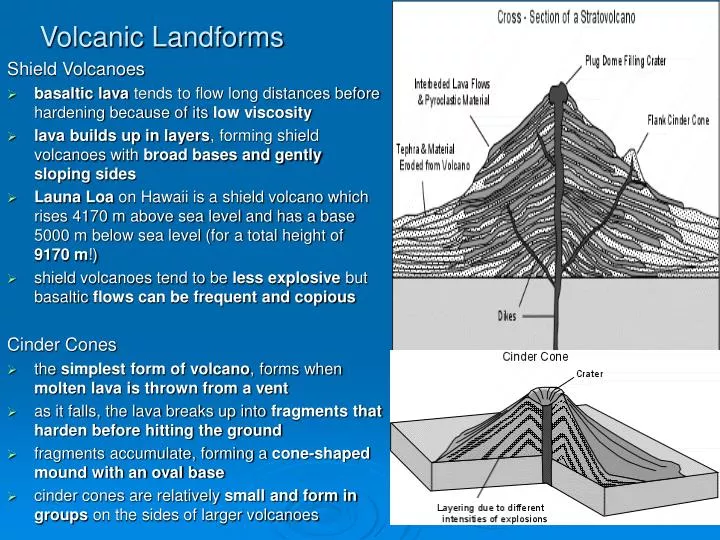 Volcanic Landforms

Shield Volcanoes

➢ basaltic lava tends to flow long distances before hardening because of its low viscosity

➢ lava builds up in layers, forming shield volcanoes with broad bases and gently sloping sides

➢ Launa Loa on Hawaii is a shield volcano which rises 4170 m above sea level and has a base 5000 m below sea level (for a total height of 9170 m!)

➢ shield volcanoes tend to be less explosive but basaltic flows can be frequent and copious

Cinder Cones

➢ the simplest form of volcano, forms when molten lava is thrown from a vent

➢ as it falls, the lava breaks up into fragments that harden before hitting the ground

➢ fragments accumulate, forming a cone-shaped mound with an oval base

➢ cinder cones are relatively small and form in groups on the sides of larger volcanoes

Cross - Section of a Stratovolcano

Plug Dome Filling Crater

Interbeded Lava Flows & Pyroclastic Material

Flank Cinder Cone

Tephra & Material Eroded from Volcano

Dikes

Cinder Cone

Crater

Layering due to different intensities of explosions